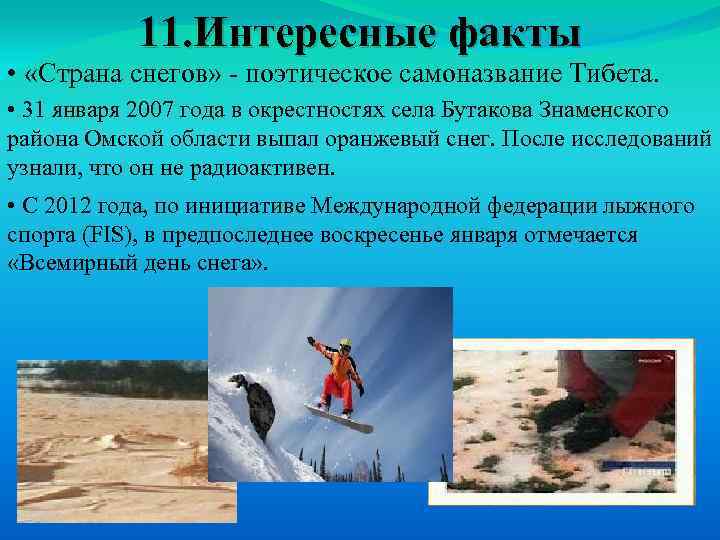 11.Интересные факты

• «Страна снегов» - поэтическое самоназвание Тибета.

• 31 января 2007 года в окрестностях села Бутакова Знаменского района Омской области выпал оранжевый снег. После исследований узнали, что он не радиоактивен.

• С 2012 года, по инициативе Международной федерации лыжного спорта (FIS), в предпоследнее воскресенье января отмечается «Всемирный день снега».